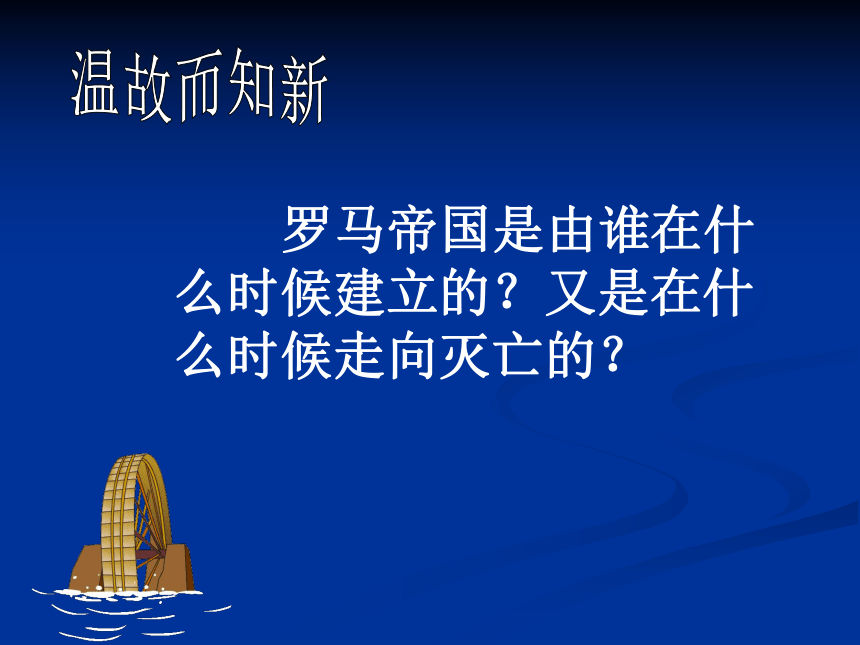 温故而知新

罗马帝国是由谁在什么时候建立的？又是在什么时候走向灭亡的？